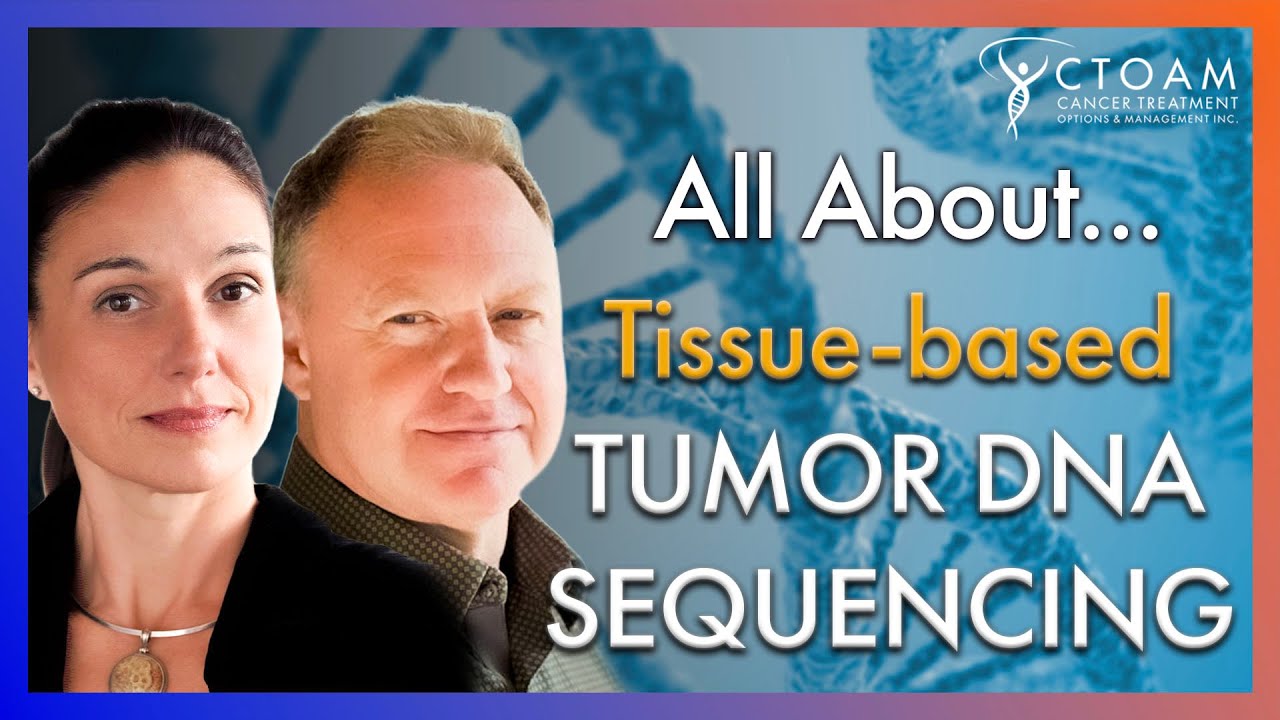 CTOAM
CANCER TREATMENT
OPTIONS & MANAGEMENT INC.

All About...
Tissue-based
TUMOR DNA
SEQUENCING